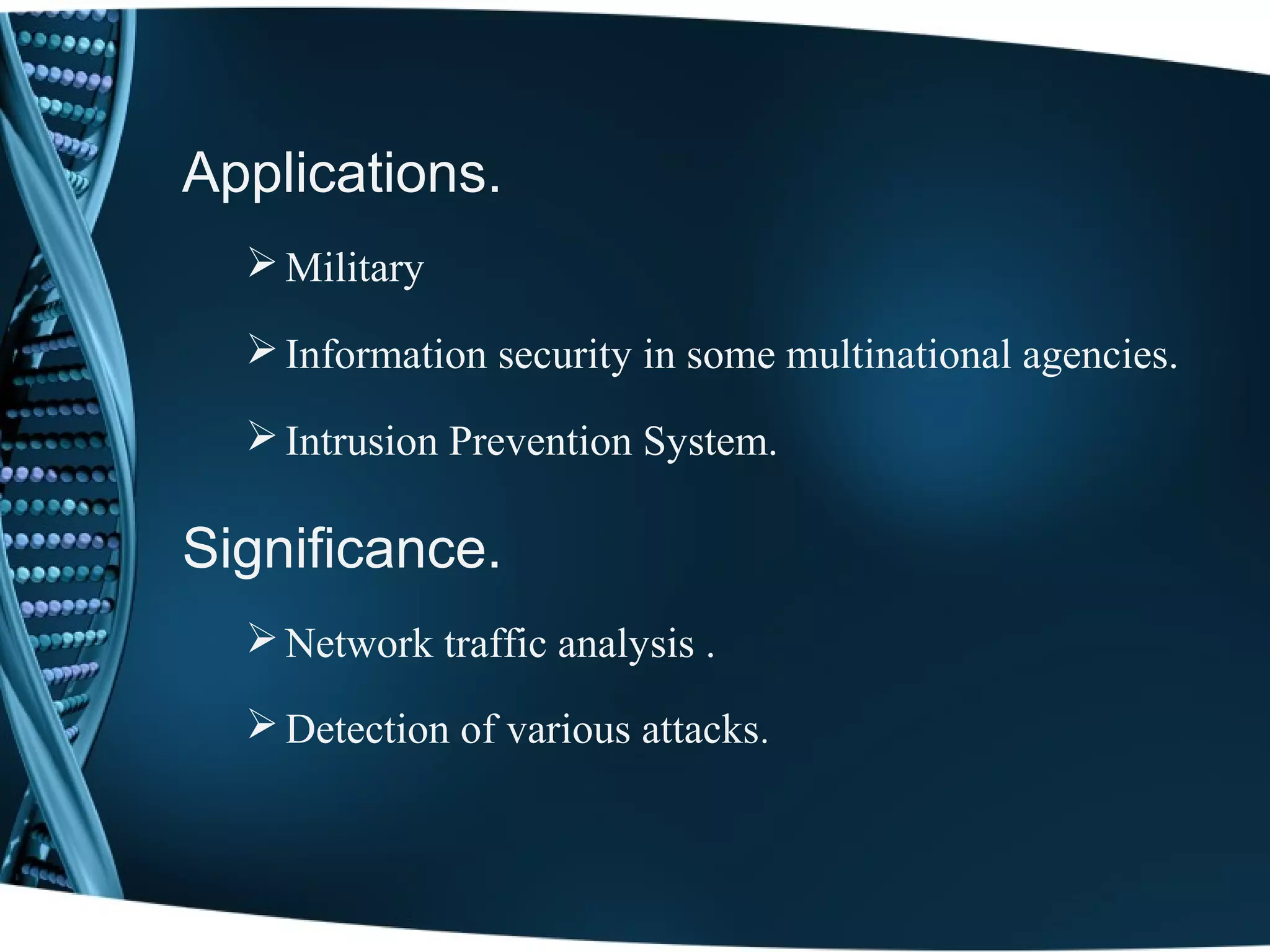 Applications.

➢ Military

➢ Information security in some multinational agencies.

➢ Intrusion Prevention System.

Significance.

➢ Network traffic analysis .

➢ Detection of various attacks.